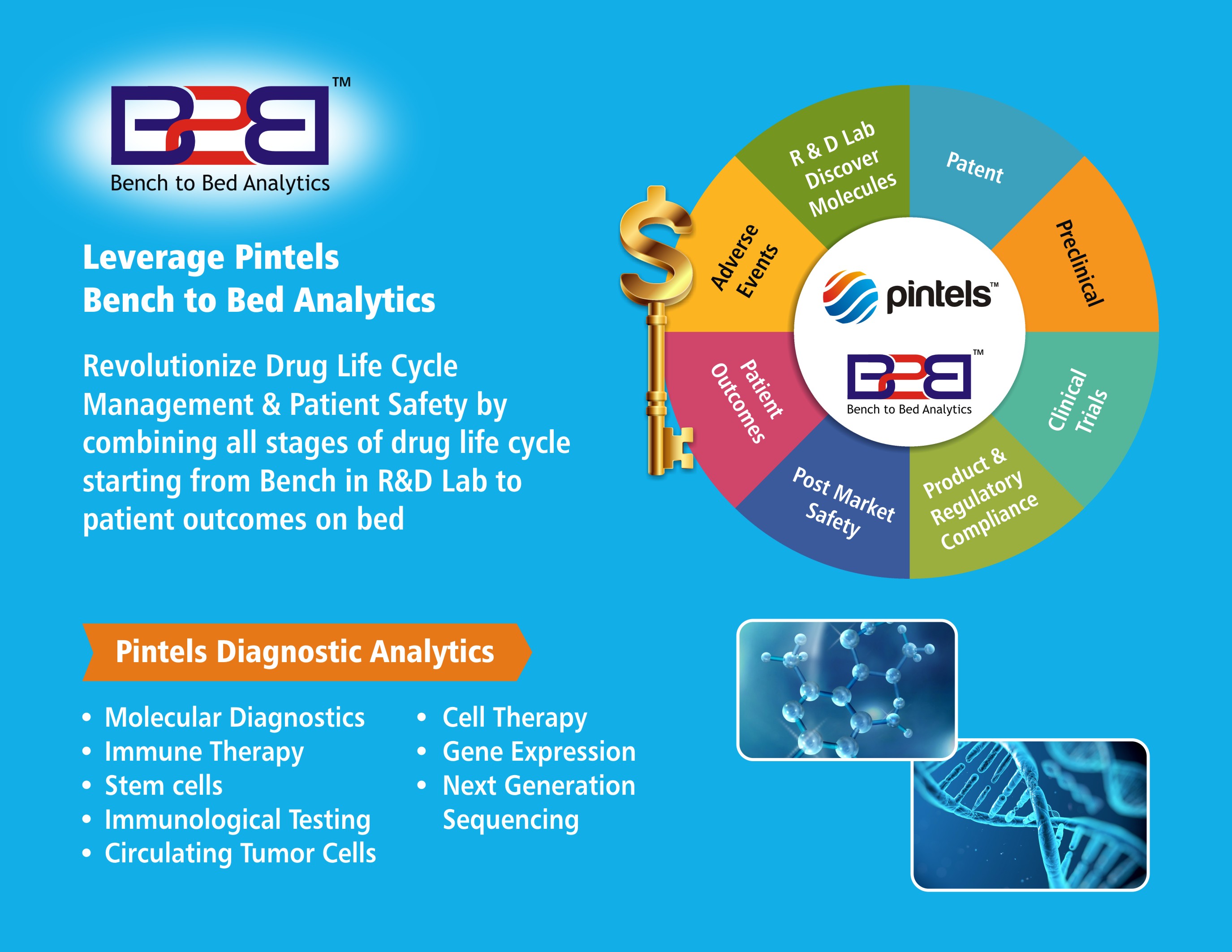 B2B™
Bench to Bed Analytics

Leverage Pintels
Bench to Bed Analytics

Revolutionize Drug Life Cycle Management & Patient Safety by combining all stages of drug life cycle starting from Bench in R&D Lab to patient outcomes on bed

R & D Lab Discover Molecules
Patent
Preclinical
Clinical Trials
Product & Regulatory Compliance
Post Market Safety
Patient Outcomes
Adverse Events

pintels™
B2B™
Bench to Bed Analytics

Pintels Diagnostic Analytics

• Molecular Diagnostics
• Immune Therapy
• Stem cells
• Immunological Testing
• Circulating Tumor Cells

• Cell Therapy
• Gene Expression
• Next Generation Sequencing